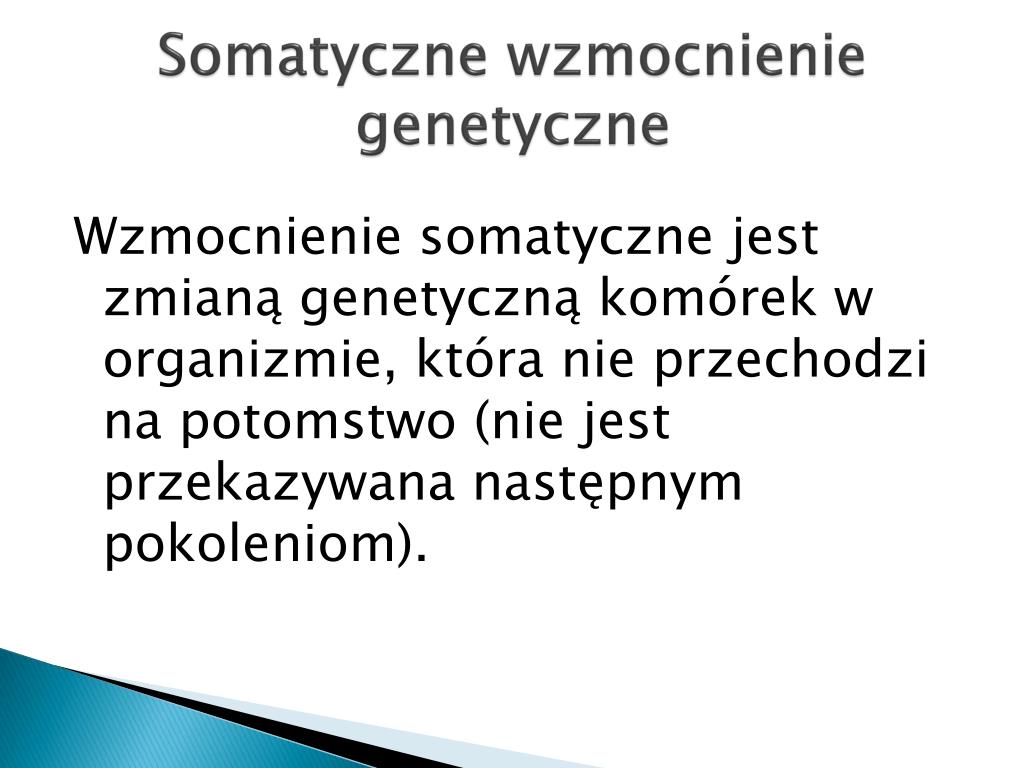 Somatyczne wzmocnienie genetyczne

Wzmocnienie somatyczne jest zmianą genetyczną komórek w organizmie, która nie przechodzi na potomstwo (nie jest przekazywana następnym pokoleniom).